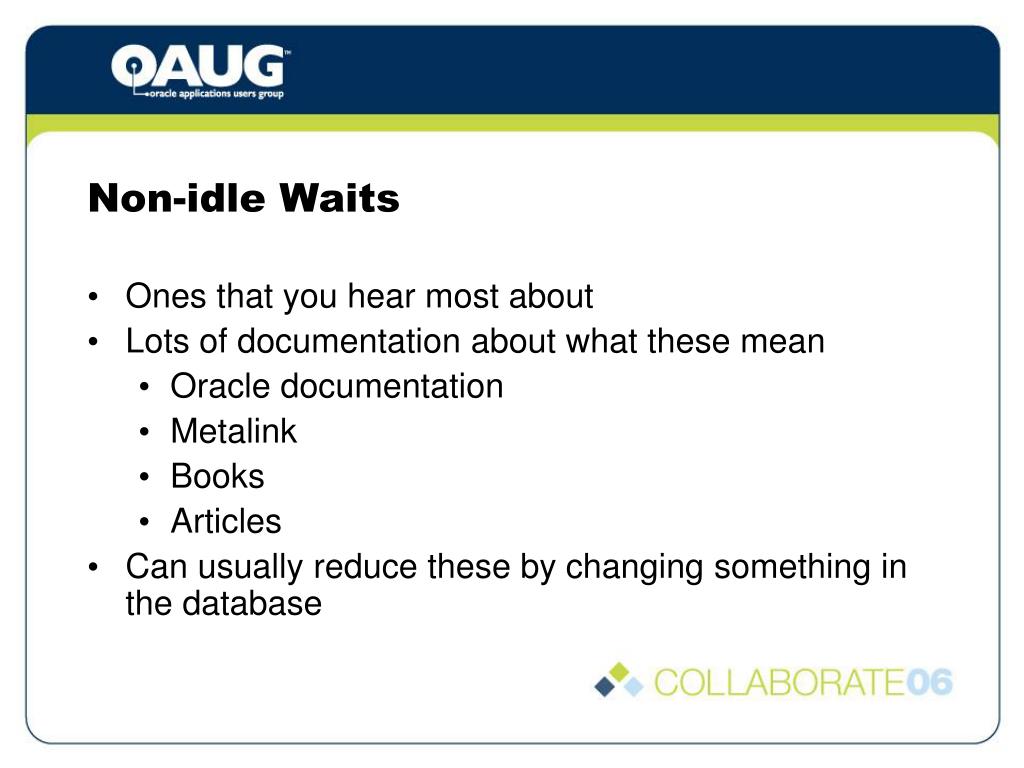 OAUG™
oracle applications users group

Non-idle Waits

• Ones that you hear most about
• Lots of documentation about what these mean
  • Oracle documentation
  • Metalink
  • Books
  • Articles
• Can usually reduce these by changing something in the database

COLLABORATE06